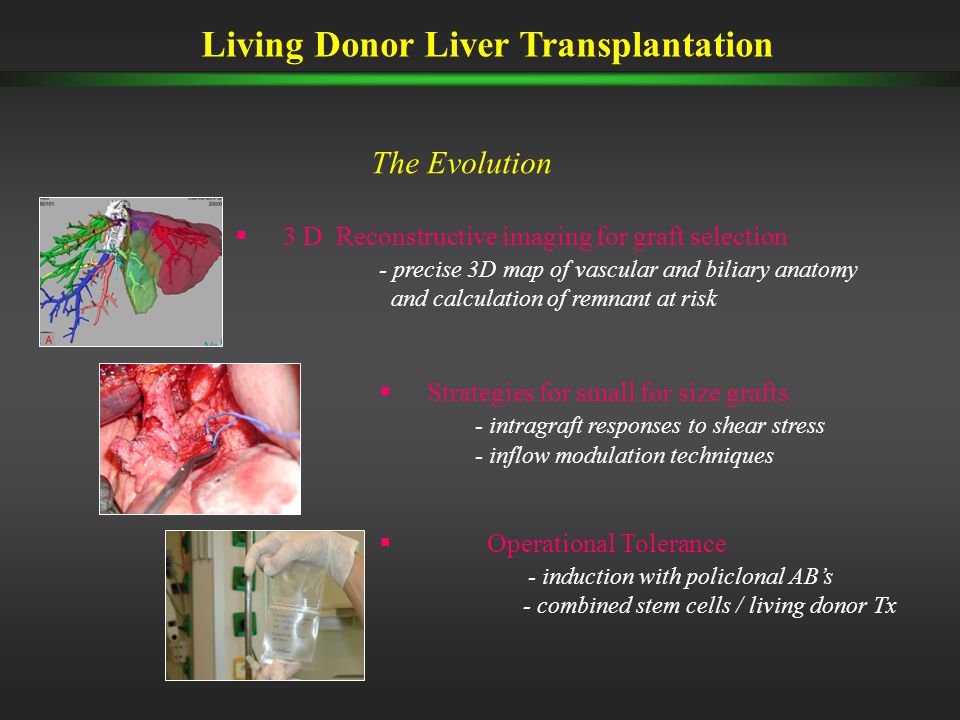 Living Donor Liver Transplantation

The Evolution

▪ 3 D Reconstructive imaging for graft selection
- precise 3D map of vascular and biliary anatomy and calculation of remnant at risk

▪ Strategies for small for size grafts
- intragraft responses to shear stress
- inflow modulation techniques

▪ Operational Tolerance
- induction with policlonal AB's
- combined stem cells / living donor Tx